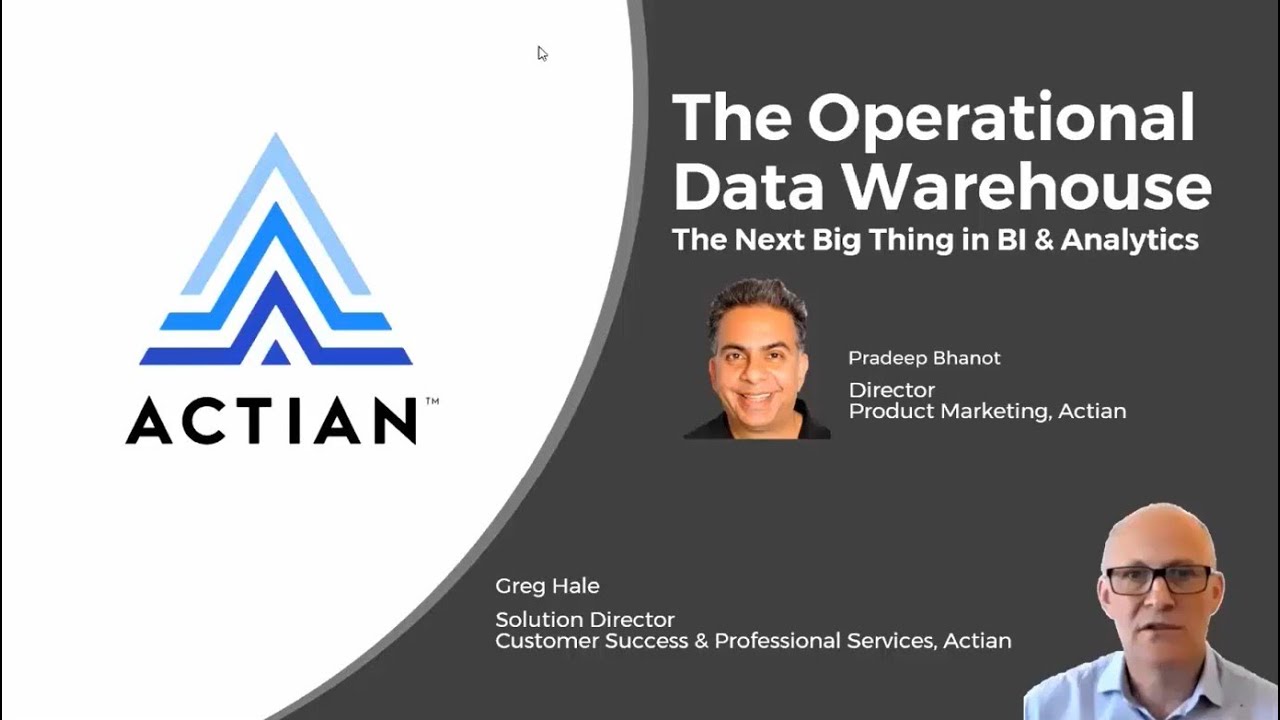 ACTIAN™

The Operational Data Warehouse

The Next Big Thing in BI & Analytics

Pradeep Bhanot

Director
Product Marketing, Actian

Greg Hale

Solution Director
Customer Success & Professional Services, Actian